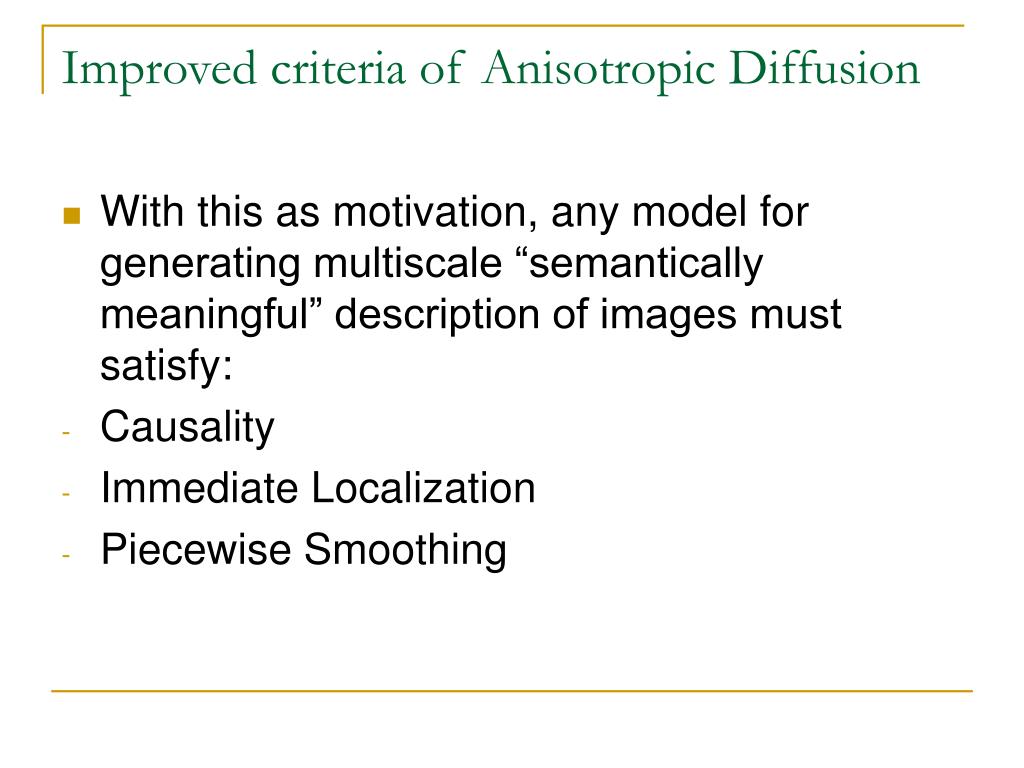 Improved criteria of Anisotropic Diffusion

With this as motivation, any model for generating multiscale “semantically meaningful” description of images must satisfy:

- Causality
- Immediate Localization
- Piecewise Smoothing